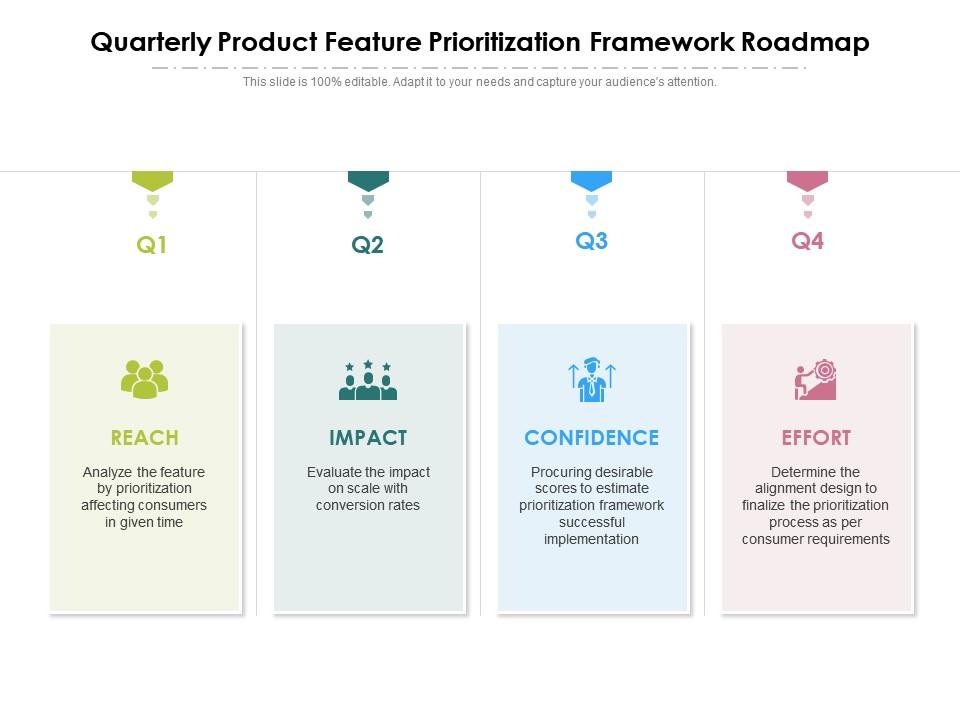 Quarterly Product Feature Prioritization Framework Roadmap

This slide is 100% editable. Adapt it to your needs and capture your audience's attention.

Q1

REACH

Analyze the feature by prioritization affecting consumers in given time

Q2

IMPACT

Evaluate the impact on scale with conversion rates

Q3

CONFIDENCE

Procuring desirable scores to estimate prioritization framework successful implementation

Q4

EFFORT

Determine the alignment design to finalize the prioritization process as per consumer requirements